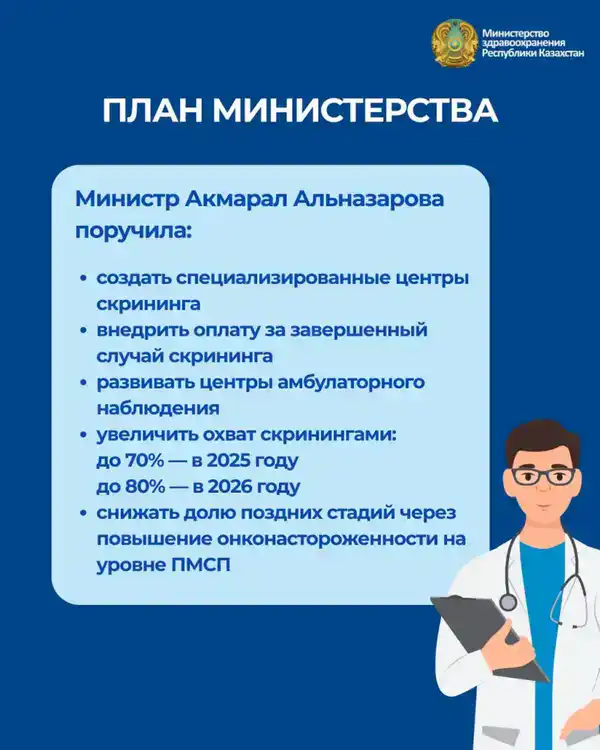 Министерство здравоохранения Республики Казахстан

ПЛАН МИНИСТЕРСТВА

Министр Акмарал Альназарова поручила:

• создать специализированные центры скрининга
• внедрить оплату за завершенный случай скрининга
• развивать центры амбулаторного наблюдения
• увеличить охват скринингами:
до 70% — в 2025 году
до 80% — в 2026 году
• снижать долю поздних стадий через повышение онконастороженности на уровне ПМСП